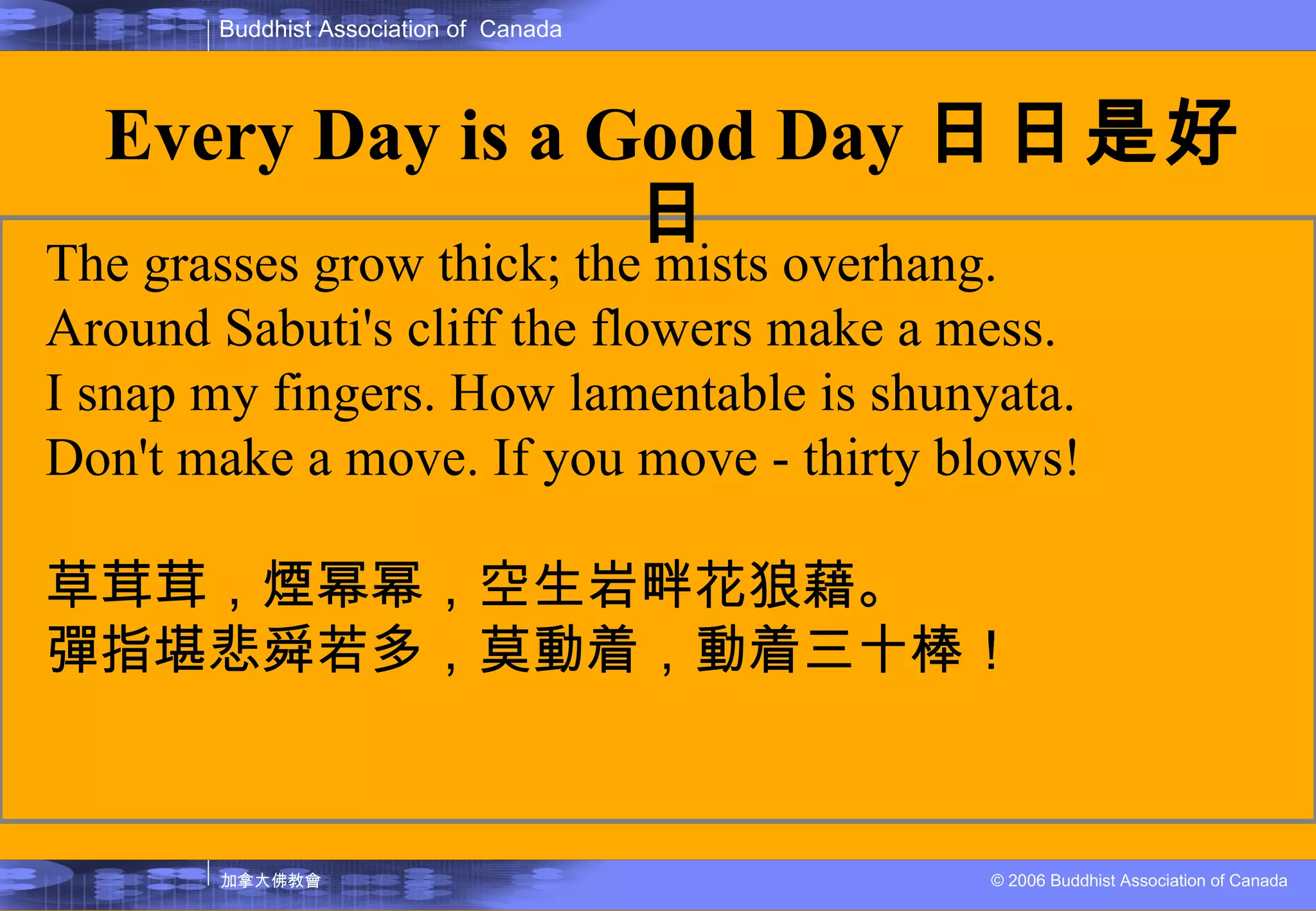 Buddhist Association of Canada

Every Day is a Good Day 日日是好日

The grasses grow thick; the mists overhang.
Around Sabuti's cliff the flowers make a mess.
I snap my fingers. How lamentable is shunyata.
Don't make a move. If you move - thirty blows!

草茸茸，煙冪冪，空生岩畔花狼藉。
彈指堪悲舜若多，莫動着，動着三十棒！

加拿大佛教會

© 2006 Buddhist Association of Canada